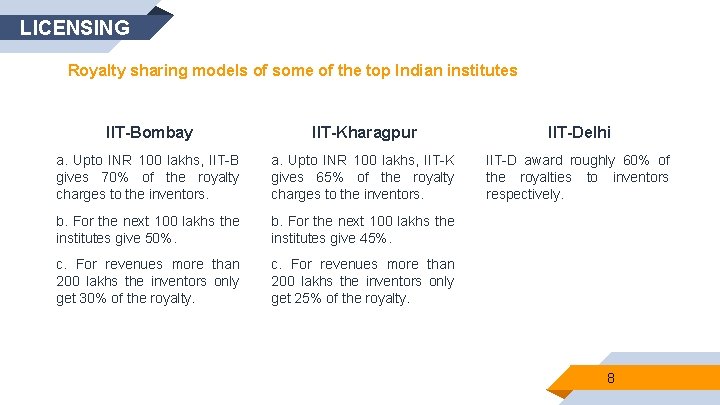 LICENSING

Royalty sharing models of some of the top Indian institutes

IIT-Bombay

a. Upto INR 100 lakhs, IIT-B gives 70% of the royalty charges to the inventors.

b. For the next 100 lakhs the institutes give 50%.

c. For revenues more than 200 lakhs the inventors only get 30% of the royalty.

IIT-Kharagpur

a. Upto INR 100 lakhs, IIT-K gives 65% of the royalty charges to the inventors.

b. For the next 100 lakhs the institutes give 45%.

c. For revenues more than 200 lakhs the inventors only get 25% of the royalty.

IIT-Delhi

IIT-D award roughly 60% of the royalties to inventors respectively.

8